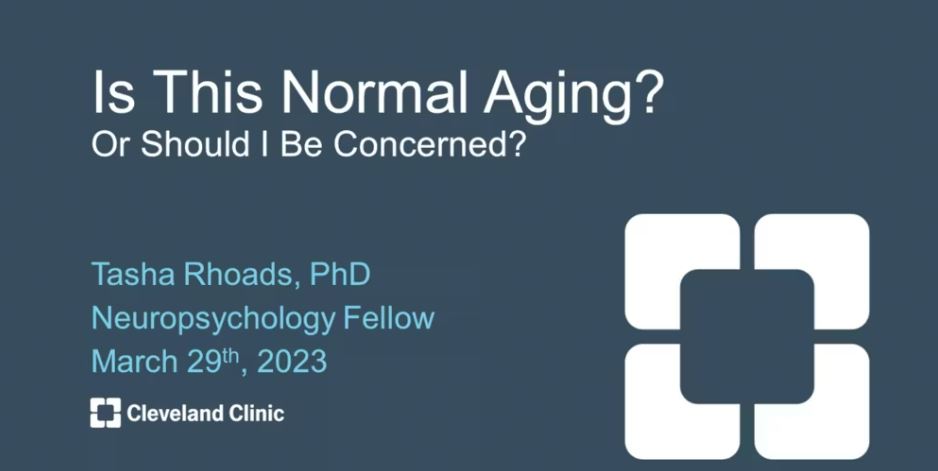 Is This Normal Aging?
Or Should I Be Concerned?

Tasha Rhoads, PhD
Neuropsychology Fellow
March 29th, 2023

Cleveland Clinic